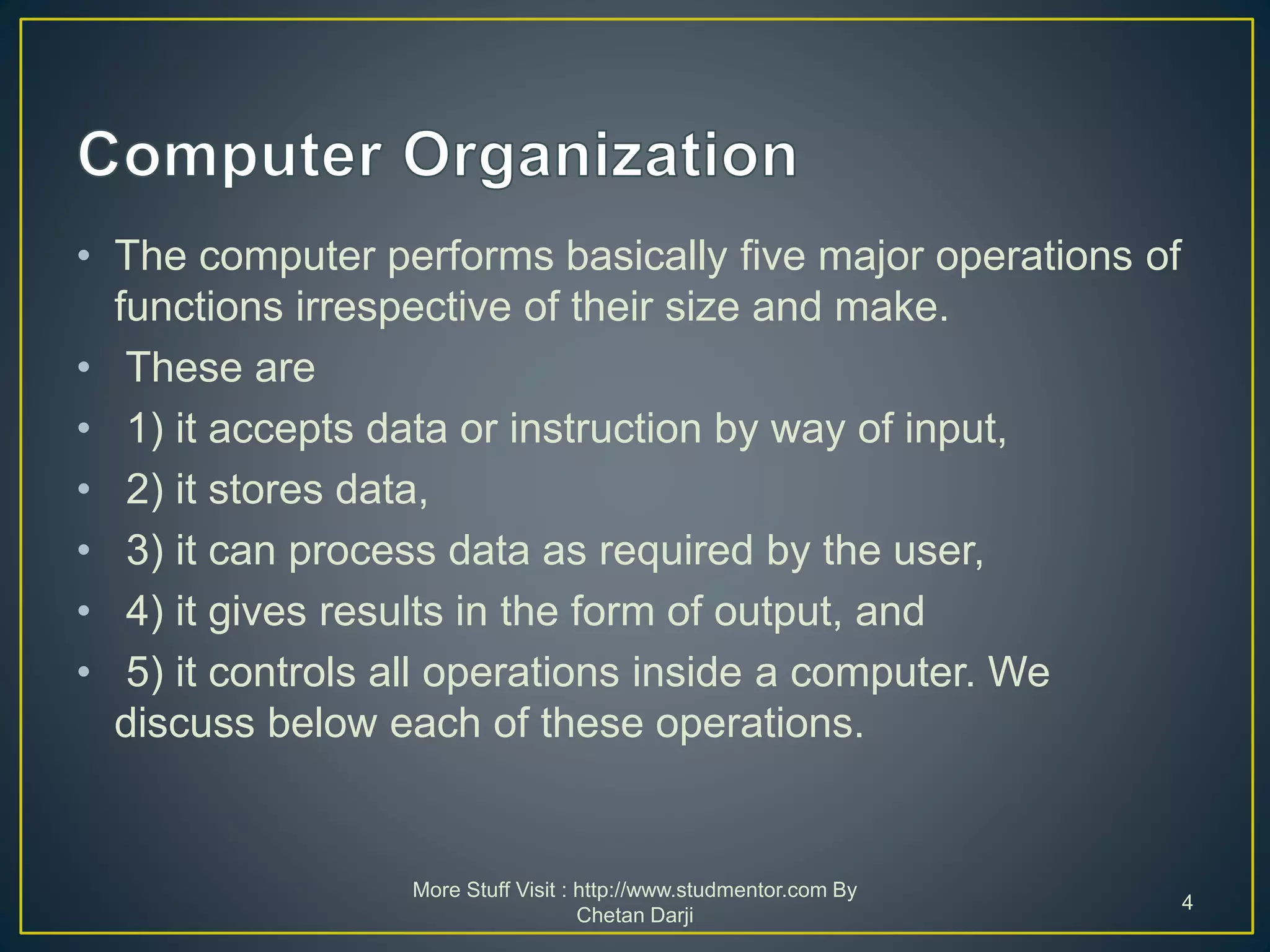 Computer Organization

• The computer performs basically five major operations of functions irrespective of their size and make.
• These are
• 1) it accepts data or instruction by way of input,
• 2) it stores data,
• 3) it can process data as required by the user,
• 4) it gives results in the form of output, and
• 5) it controls all operations inside a computer. We discuss below each of these operations.

More Stuff Visit : http://www.studmentor.com By Chetan Darji

4